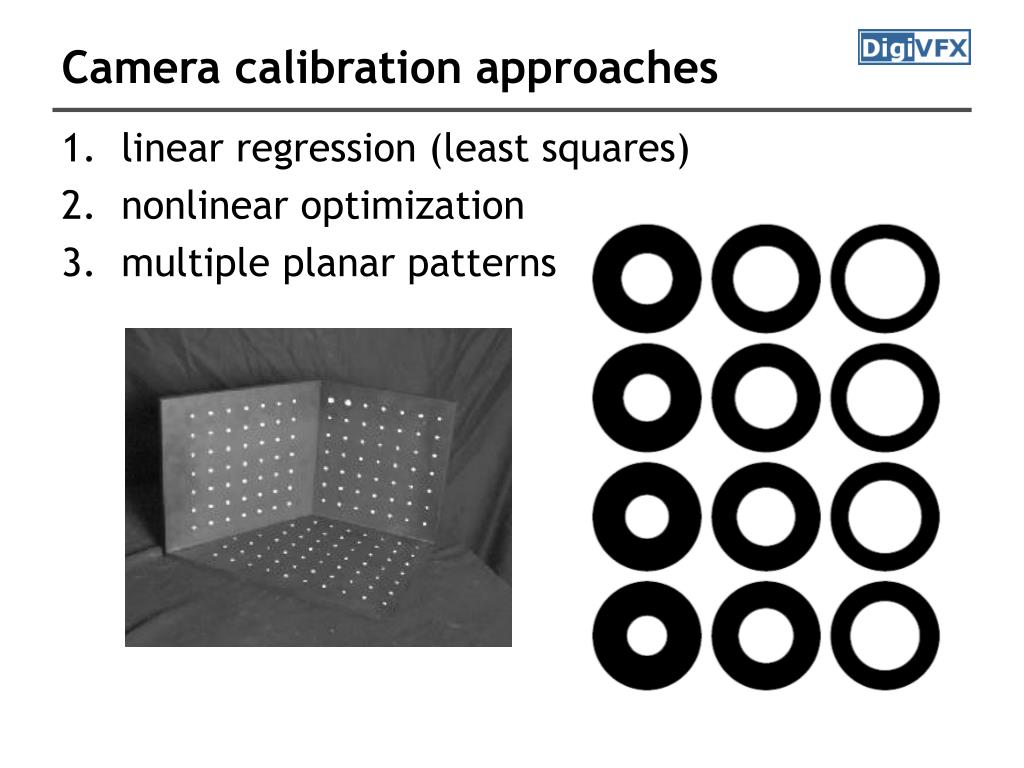 Camera calibration approaches

DigiVFX

1. linear regression (least squares)
2. nonlinear optimization
3. multiple planar patterns